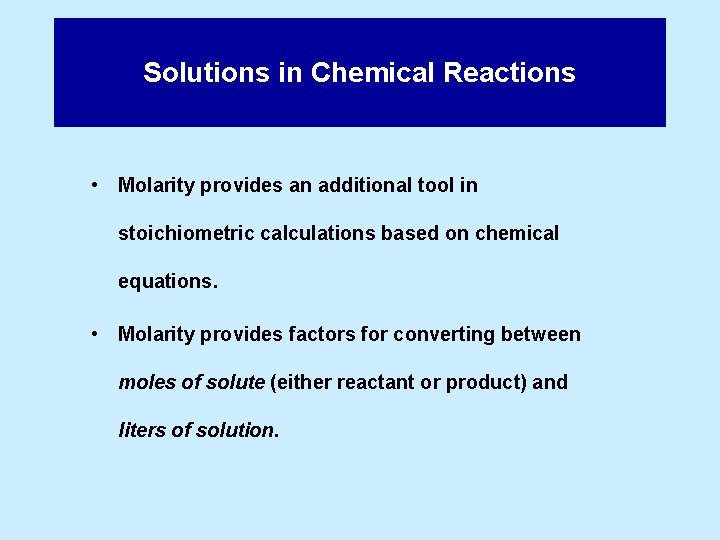 Solutions in Chemical Reactions

• Molarity provides an additional tool in stoichiometric calculations based on chemical equations.

• Molarity provides factors for converting between moles of solute (either reactant or product) and liters of solution.